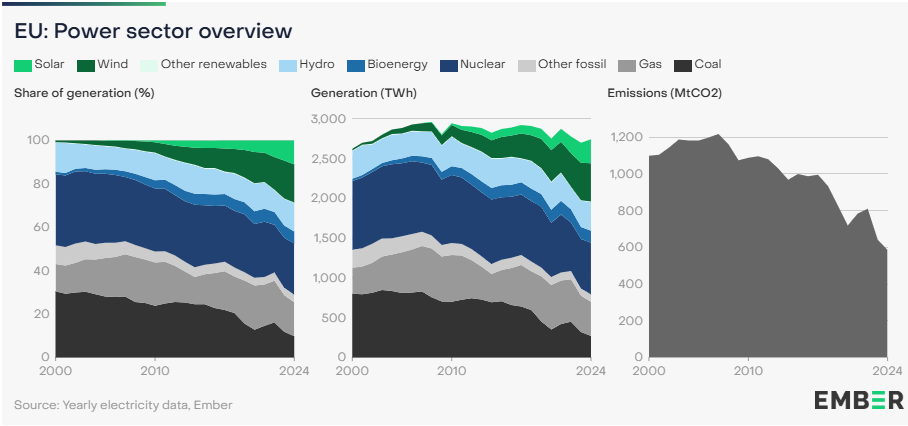 EU: Power sector overview

Solar  Wind  Other renewables  Hydro  Bioenergy  Nuclear  Other fossil  Gas  Coal

Share of generation (%)

100
80
60
40
20
0
2000  2010  2024

Generation (TWh)

3,000
2,500
2,000
1,500
1,000
500
0
2000  2010  2024

Emissions (MtCO2)

1,200
1,000
800
600
400
200
0
2000  2010  2024

Source: Yearly electricity data, Ember

EMBER